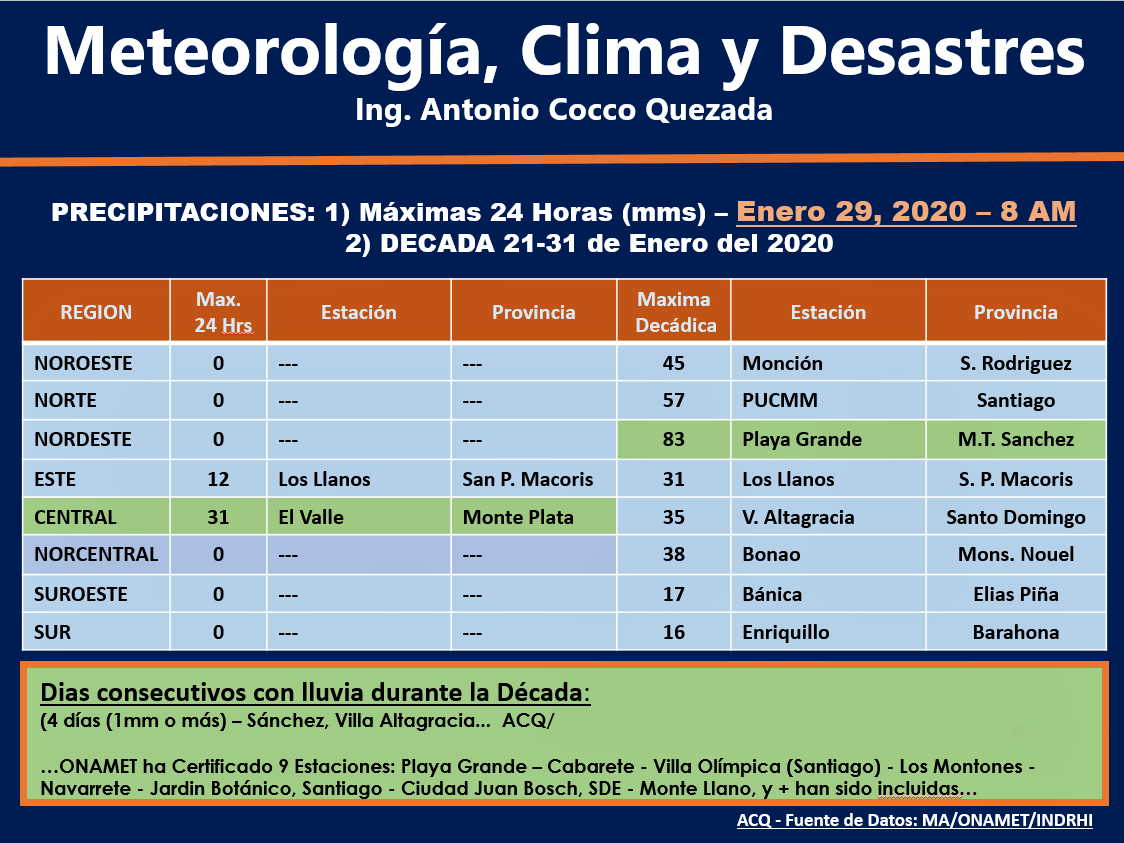 Meteorología, Clima y Desastres
Ing. Antonio Cocco Quezada

PRECIPITACIONES: 1) Máximas 24 Horas (mms) – Enero 29, 2020 – 8 AM
2) DECADA 21-31 de Enero del 2020

| REGION | Max. 24 Hrs | Estación | Provincia | Maxima Decádica | Estación | Provincia |
|---|---|---|---|---|---|---|
| NOROESTE | 0 | --- | --- | 45 | Monción | S. Rodriguez |
| NORTE | 0 | --- | --- | 57 | PUCMM | Santiago |
| NORDESTE | 0 | --- | --- | 83 | Playa Grande | M.T. Sanchez |
| ESTE | 12 | Los Llanos | San P. Macoris | 31 | Los Llanos | S. P. Macoris |
| CENTRAL | 31 | El Valle | Monte Plata | 35 | V. Altagracia | Santo Domingo |
| NORCENTRAL | 0 | --- | --- | 38 | Bonao | Mons. Nouel |
| SUROESTE | 0 | --- | --- | 17 | Bánica | Elias Piña |
| SUR | 0 | --- | --- | 16 | Enriquillo | Barahona |

Dias consecutivos con lluvia durante la Década:
(4 días (1mm o más) – Sánchez, Villa Altagracia... ACQ/

...ONAMET ha Certificado 9 Estaciones: Playa Grande – Cabarete - Villa Olímpica (Santiago) - Los Montones - Navarrete - Jardin Botánico, Santiago - Ciudad Juan Bosch, SDE - Monte Llano, y + han sido incluidas...

ACQ - Fuente de Datos: MA/ONAMET/INDRHI